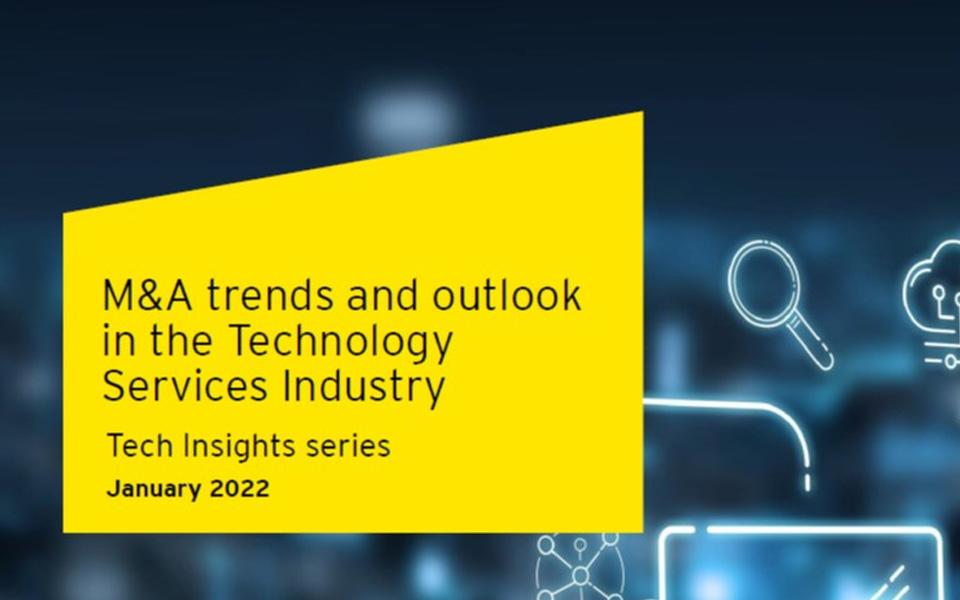 M&A trends and outlook in the Technology Services Industry

Tech Insights series

January 2022